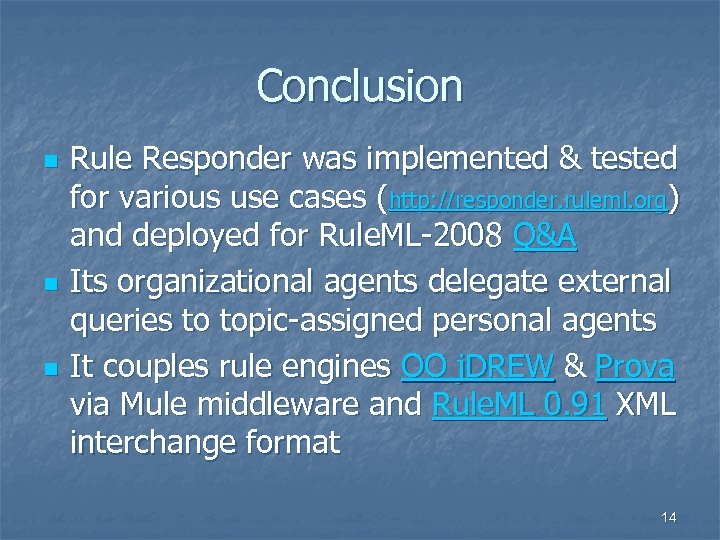 Conclusion

Rule Responder was implemented & tested for various use cases (http://responder.ruleml.org) and deployed for RuleML-2008 Q&A

Its organizational agents delegate external queries to topic-assigned personal agents

It couples rule engines OO jDREW & Prova via Mule middleware and RuleML 0.91 XML interchange format

14